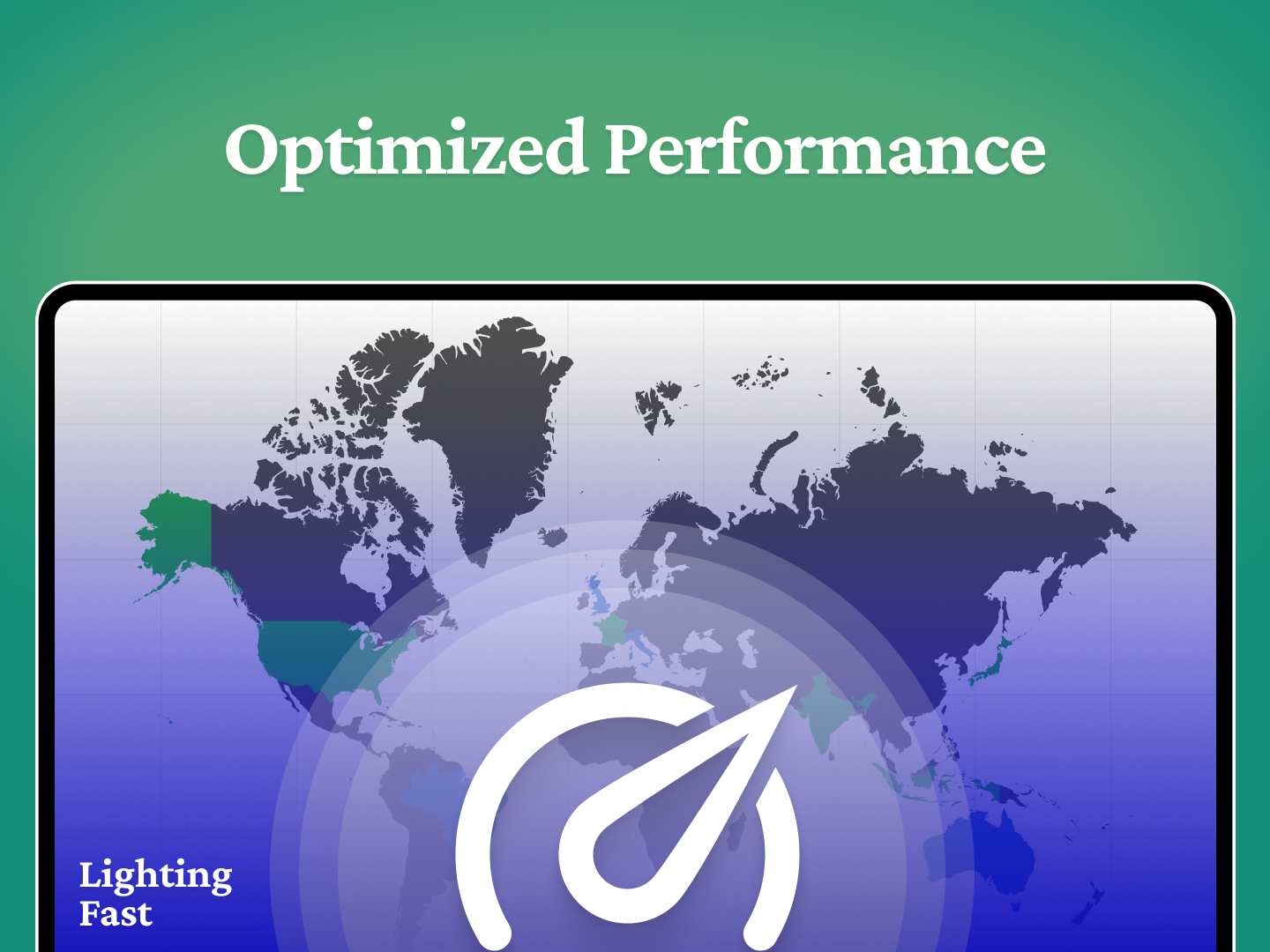 Optimized Performance

Lighting Fast